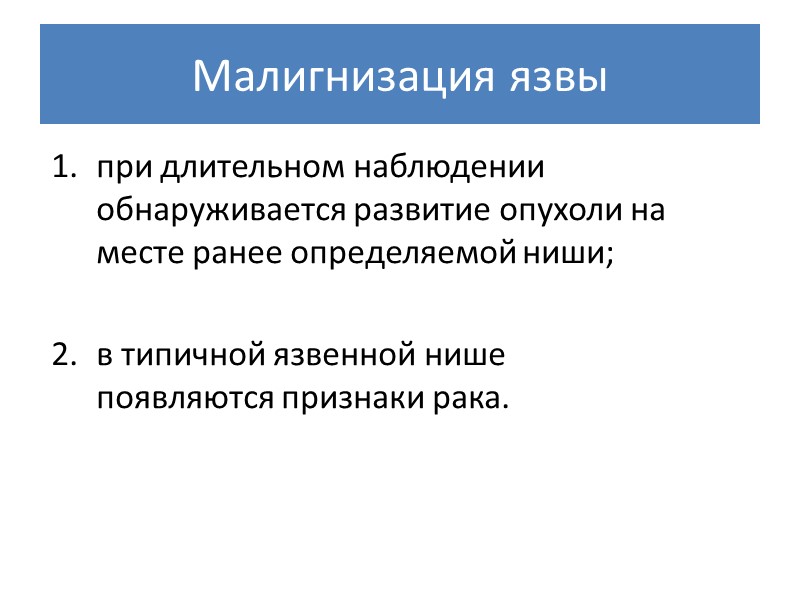 Малигнизация язвы

1. при длительном наблюдении обнаруживается развитие опухоли на месте ранее определяемой ниши;

2. в типичной язвенной нише появляются признаки рака.